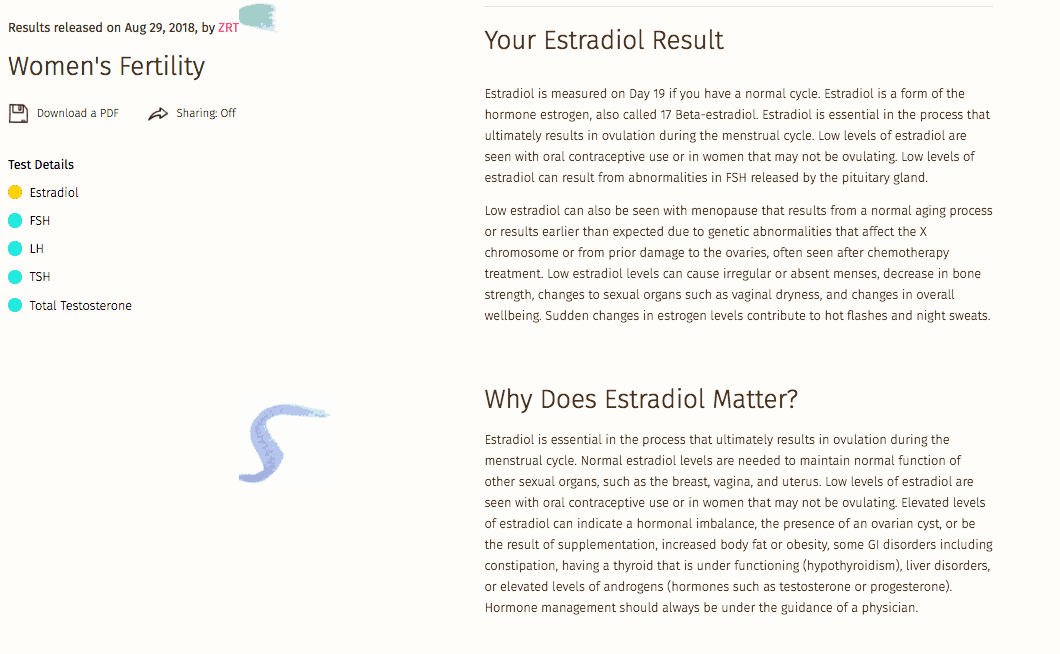 Results released on Aug 29, 2018, by ZRT

Women's Fertility

Download a PDF

Sharing: Off

Test Details

Estradiol

FSH

LH

TSH

Total Testosterone

Your Estradiol Result

Estradiol is measured on Day 19 if you have a normal cycle. Estradiol is a form of the hormone estrogen, also called 17 Beta-estradiol. Estradiol is essential in the process that ultimately results in ovulation during the menstrual cycle. Low levels of estradiol are seen with oral contraceptive use or in women that may not be ovulating. Low levels of estradiol can result from abnormalities in FSH released by the pituitary gland.

Low estradiol can also be seen with menopause that results from a normal aging process or results earlier than expected due to genetic abnormalities that affect the X chromosome or from prior damage to the ovaries, often seen after chemotherapy treatment. Low estradiol levels can cause irregular or absent menses, decrease in bone strength, changes to sexual organs such as vaginal dryness, and changes in overall wellbeing. Sudden changes in estrogen levels contribute to hot flashes and night sweats.

Why Does Estradiol Matter?

Estradiol is essential in the process that ultimately results in ovulation during the menstrual cycle. Normal estradiol levels are needed to maintain normal function of other sexual organs, such as the breast, vagina, and uterus. Low levels of estradiol are seen with oral contraceptive use or in women that may not be ovulating. Elevated levels of estradiol can indicate a hormonal imbalance, the presence of an ovarian cyst, or be the result of supplementation, increased body fat or obesity, some GI disorders including constipation, having a thyroid that is under functioning (hypothyroidism), liver disorders, or elevated levels of androgens (hormones such as testosterone or progesterone). Hormone management should always be under the guidance of a physician.